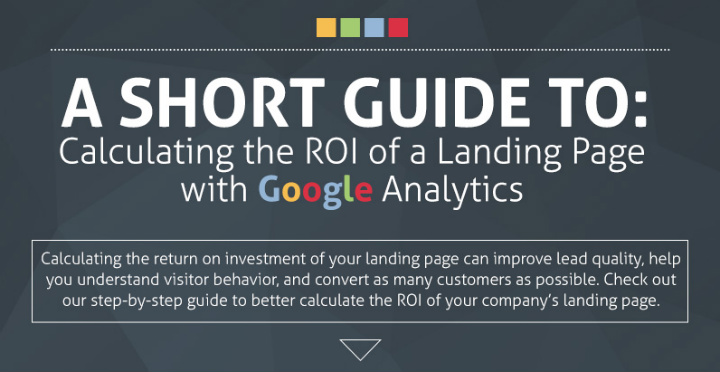 A SHORT GUIDE TO:
Calculating the ROI of a Landing Page with Google Analytics

Calculating the return on investment of your landing page can improve lead quality, help you understand visitor behavior, and convert as many customers as possible. Check out our step-by-step guide to better calculate the ROI of your company's landing page.